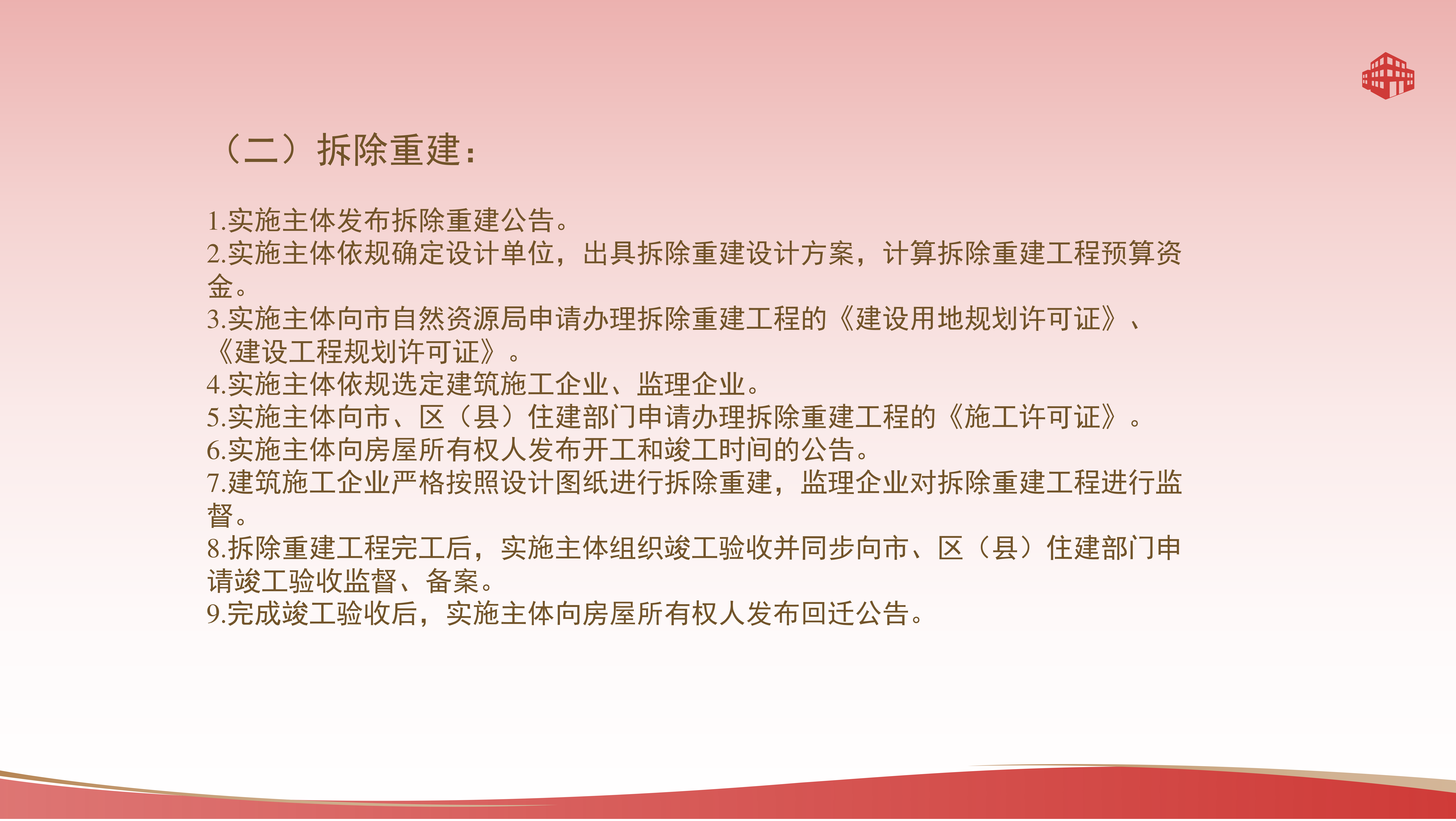 （二）拆除重建：

1.实施主体发布拆除重建公告。
2.实施主体依规确定设计单位，出具拆除重建设计方案，计算拆除重建工程预算资金。
3.实施主体向市自然资源局申请办理拆除重建工程的《建设用地规划许可证》、《建设工程规划许可证》。
4.实施主体依规选定建筑施工企业、监理企业。
5.实施主体向市、区（县）住建部门申请办理拆除重建工程的《施工许可证》。
6.实施主体向房屋所有权人发布开工和竣工时间的公告。
7.建筑施工企业严格按照设计图纸进行拆除重建，监理企业对拆除重建工程进行监督。
8.拆除重建工程完工后，实施主体组织竣工验收并同步向市、区（县）住建部门申请竣工验收监督、备案。
9.完成竣工验收后，实施主体向房屋所有权人发布回迁公告。